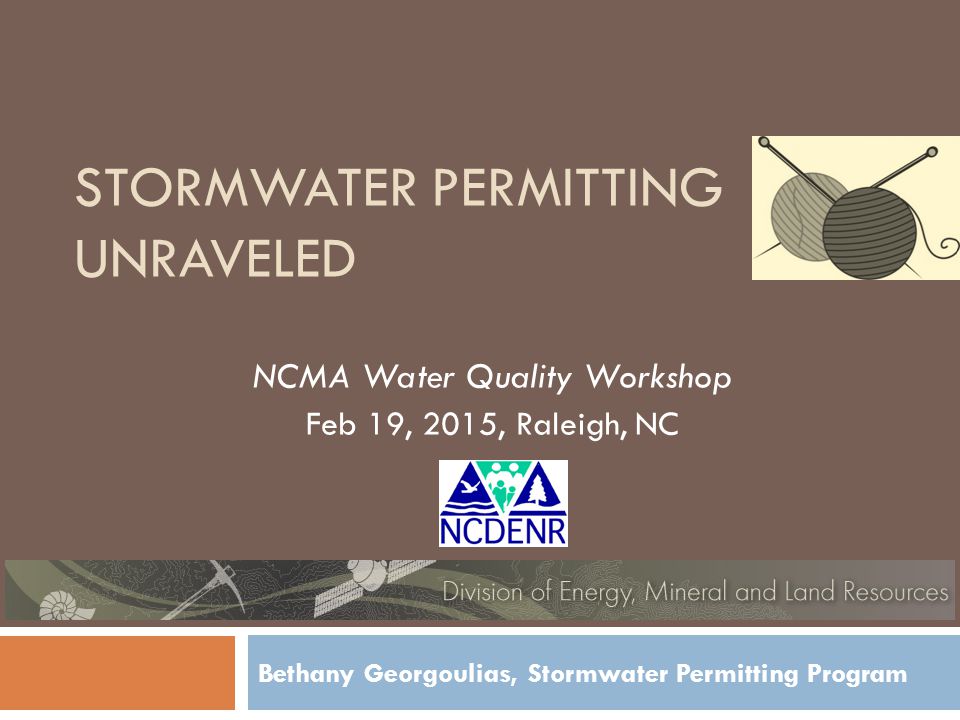 STORMWATER PERMITTING UNRAVELED

NCMA Water Quality Workshop
Feb 19, 2015, Raleigh, NC

NCDENR

Division of Energy, Mineral and Land Resources

Bethany Georgoulias, Stormwater Permitting Program